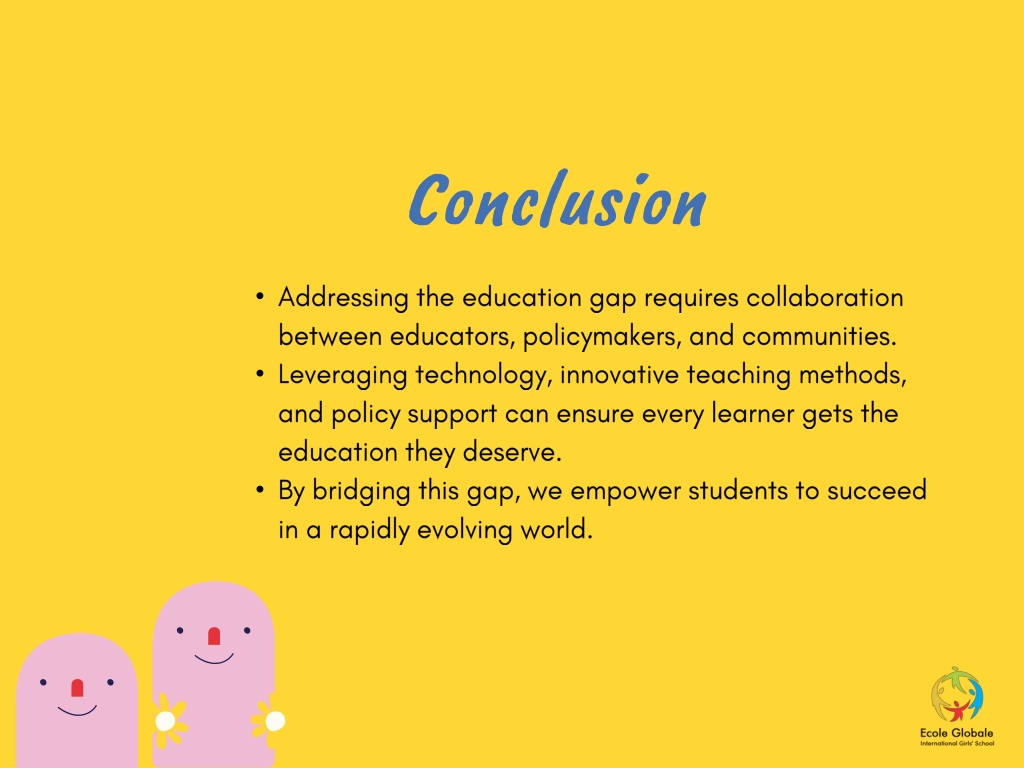 Conclusion

• Addressing the education gap requires collaboration between educators, policymakers, and communities.
• Leveraging technology, innovative teaching methods, and policy support can ensure every learner gets the education they deserve.
• By bridging this gap, we empower students to succeed in a rapidly evolving world.

Ecole Globale
International Girls' School